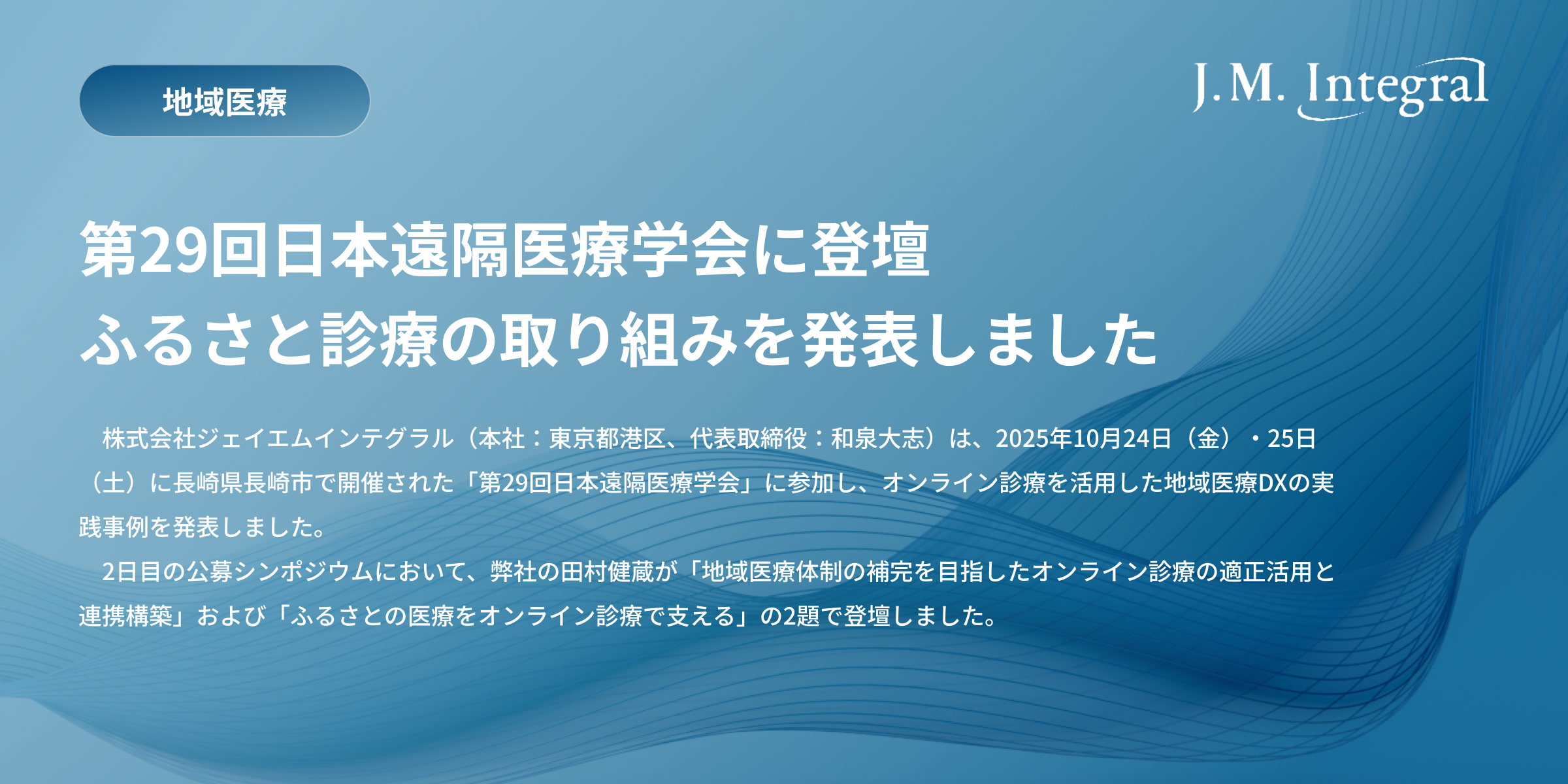 地域医療

J.M. Integral

第29回日本遠隔医療学会に登壇
ふるさと診療の取り組みを発表しました

株式会社ジェイエムインテグラル（本社：東京都港区、代表取締役：和泉大志）は、2025年10月24日（金）・25日（土）に長崎県長崎市で開催された「第29回日本遠隔医療学会」に参加し、オンライン診療を活用した地域医療DXの実践事例を発表しました。

2日目の公募シンポジウムにおいて、弊社の田村健蔵が「地域医療体制の補完を目指したオンライン診療の適正活用と連携構築」および「ふるさとの医療をオンライン診療で支える」の2題で登壇しました。